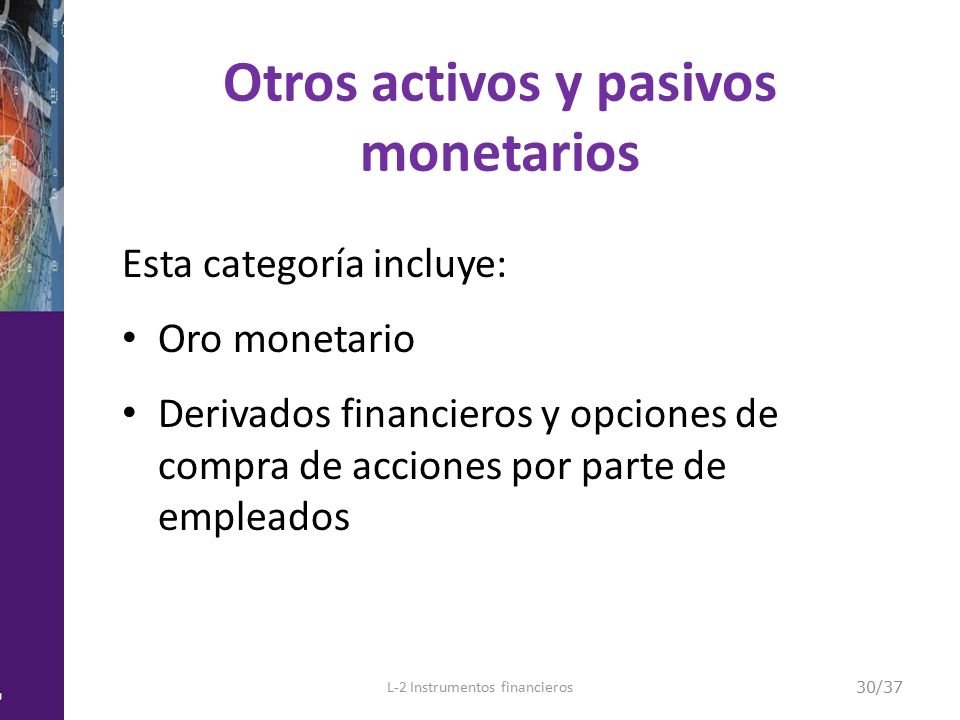 Otros activos y pasivos monetarios

Esta categoría incluye:

• Oro monetario

• Derivados financieros y opciones de compra de acciones por parte de empleados

L-2 Instrumentos financieros

30/37